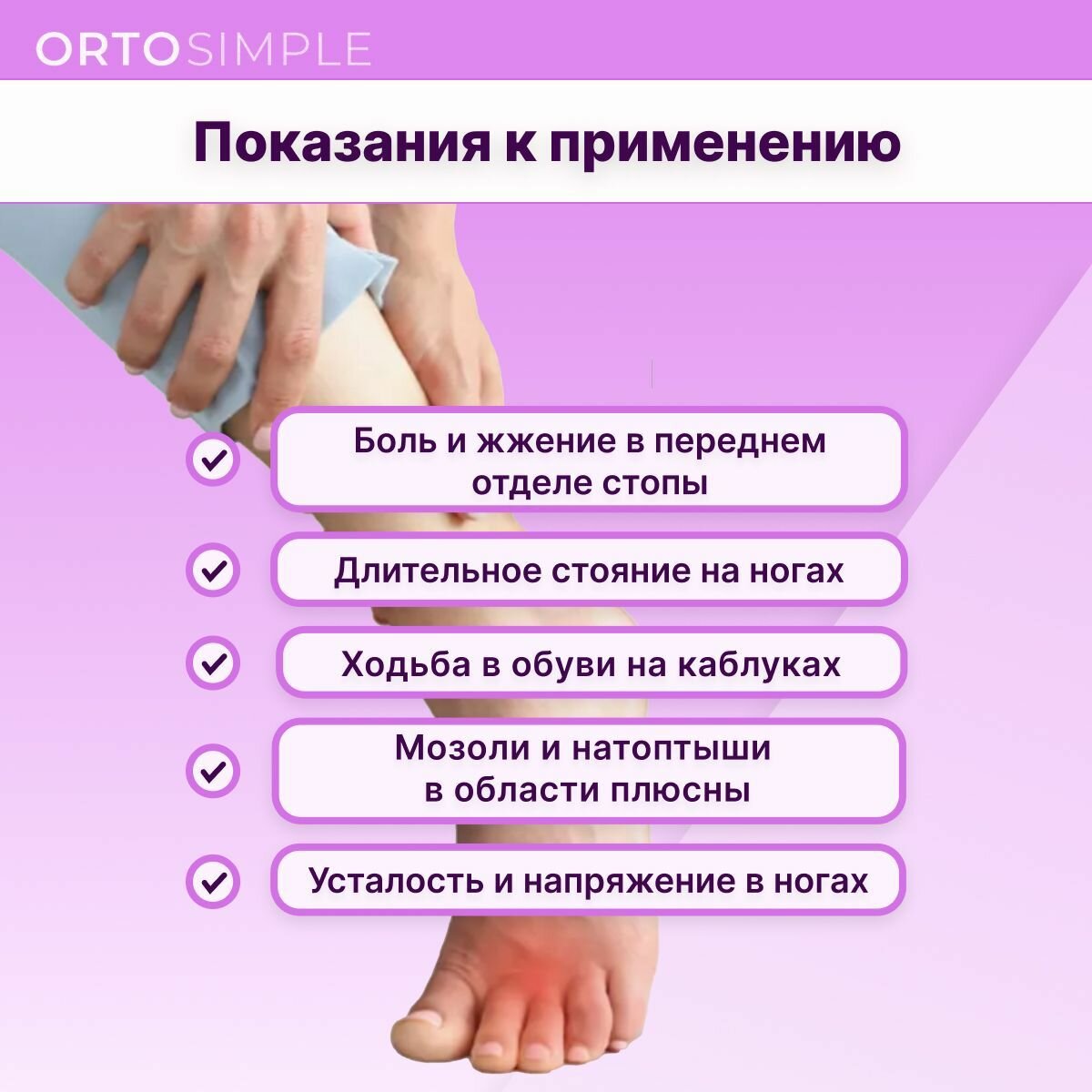 ORTOSIMPLE

Показания к применению

Боль и жжение в переднем отделе стопы

Длительное стояние на ногах

Ходьба в обуви на каблуках

Мозоли и натоптыши в области плюсны

Усталость и напряжение в ногах